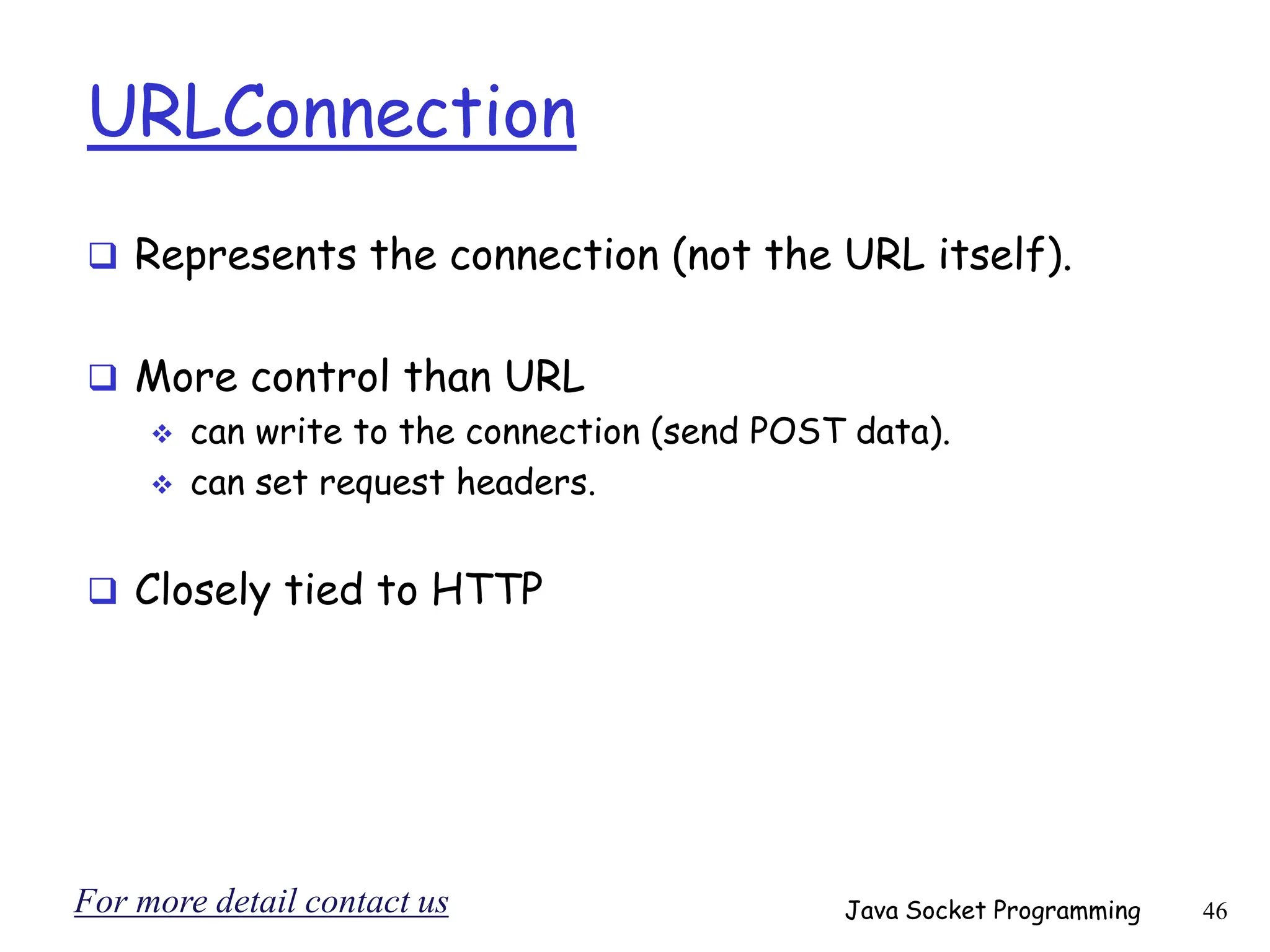 URLConnection

❑ Represents the connection (not the URL itself).

❑ More control than URL
 ❖ can write to the connection (send POST data).
 ❖ can set request headers.

❑ Closely tied to HTTP

For more detail contact us

Java Socket Programming 46